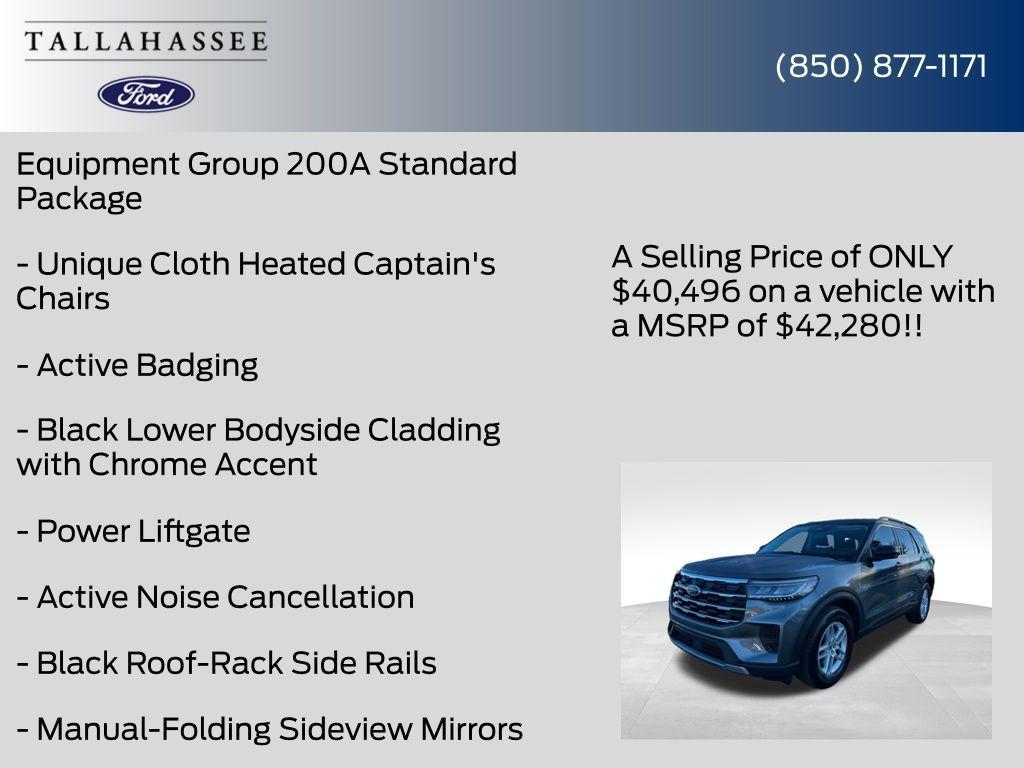 TALLAHASSEE

Ford

(850) 877-1171

Equipment Group 200A Standard Package

- Unique Cloth Heated Captain's Chairs

- Active Badging

- Black Lower Bodyside Cladding with Chrome Accent

- Power Liftgate

- Active Noise Cancellation

- Black Roof-Rack Side Rails

- Manual-Folding Sideview Mirrors

A Selling Price of ONLY $40,496 on a vehicle with a MSRP of $42,280!!